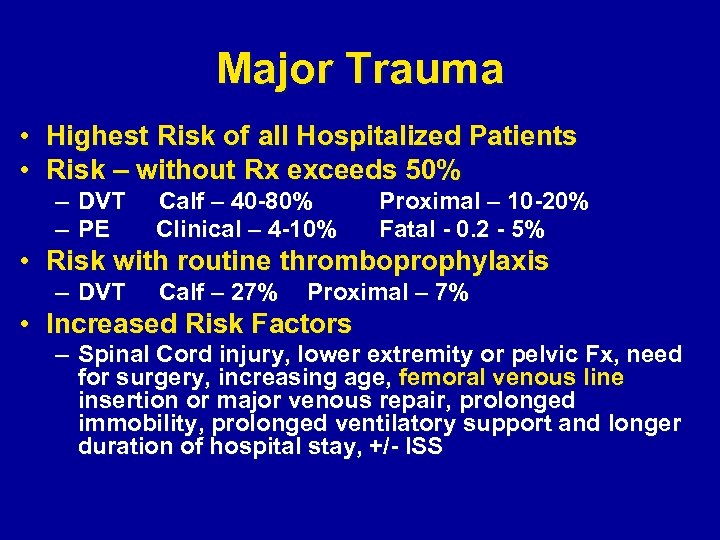 Major Trauma

• Highest Risk of all Hospitalized Patients
• Risk – without Rx exceeds 50%
– DVT Calf – 40-80% Proximal – 10-20%
– PE Clinical – 4-10% Fatal - 0.2 - 5%
• Risk with routine thromboprophylaxis
– DVT Calf – 27% Proximal – 7%
• Increased Risk Factors
– Spinal Cord injury, lower extremity or pelvic Fx, need for surgery, increasing age, femoral venous line insertion or major venous repair, prolonged immobility, prolonged ventilatory support and longer duration of hospital stay, +/- ISS